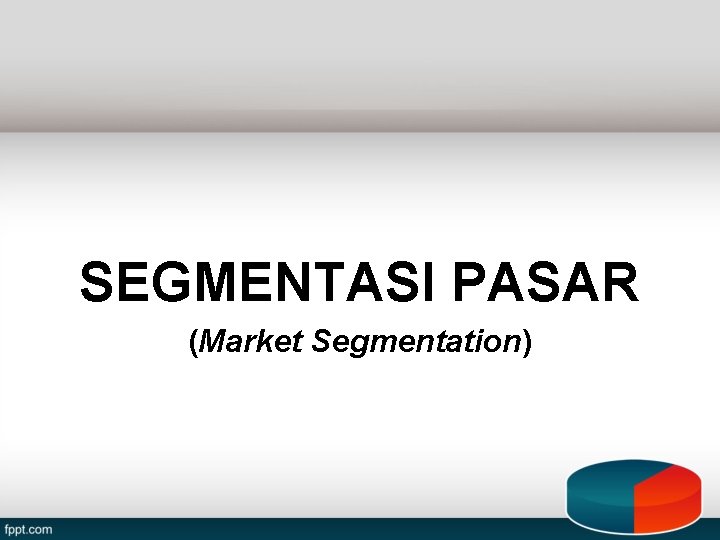 SEGMENTASI PASAR

(Market Segmentation)

fppt.com